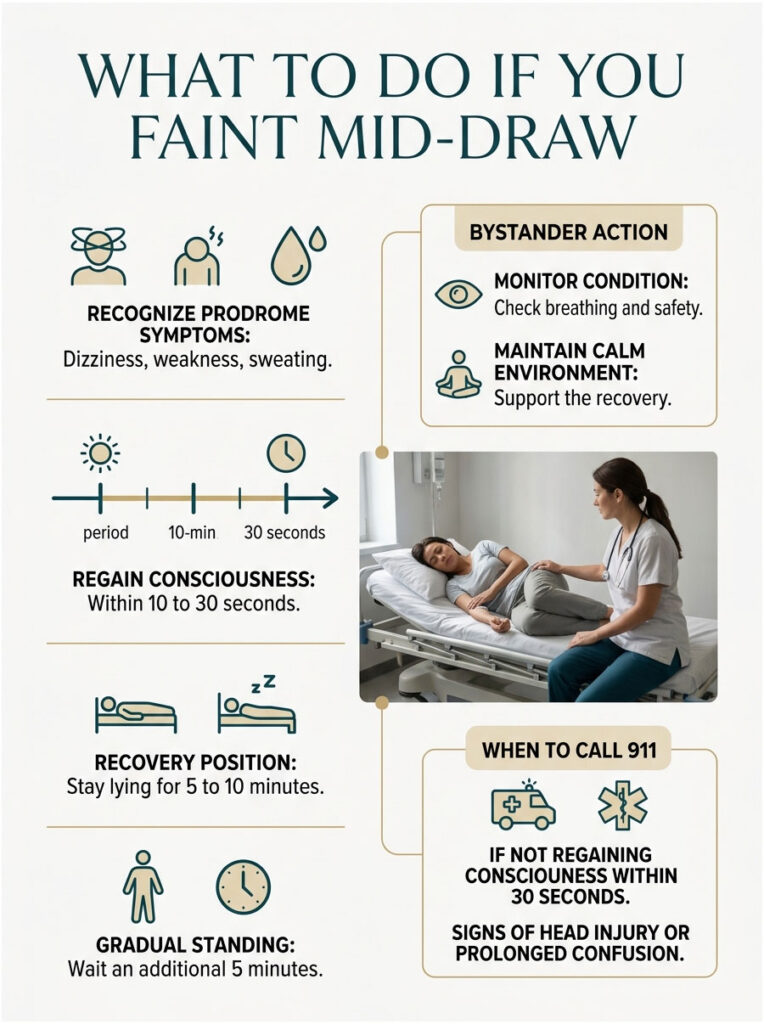 WHAT TO DO IF YOU FAINT MID-DRAW

RECOGNIZE PRODROME SYMPTOMS:
Dizziness, weakness, sweating.

period 10-min 30 seconds

REGAIN CONSCIOUSNESS:
Within 10 to 30 seconds.

RECOVERY POSITION:
Stay lying for 5 to 10 minutes.

GRADUAL STANDING:
Wait an additional 5 minutes.

BYSTANDER ACTION

MONITOR CONDITION:
Check breathing and safety.

MAINTAIN CALM ENVIRONMENT:
Support the recovery.

WHEN TO CALL 911

IF NOT REGAINING CONSCIOUSNESS WITHIN 30 SECONDS.

SIGNS OF HEAD INJURY OR PROLONGED CONFUSION.